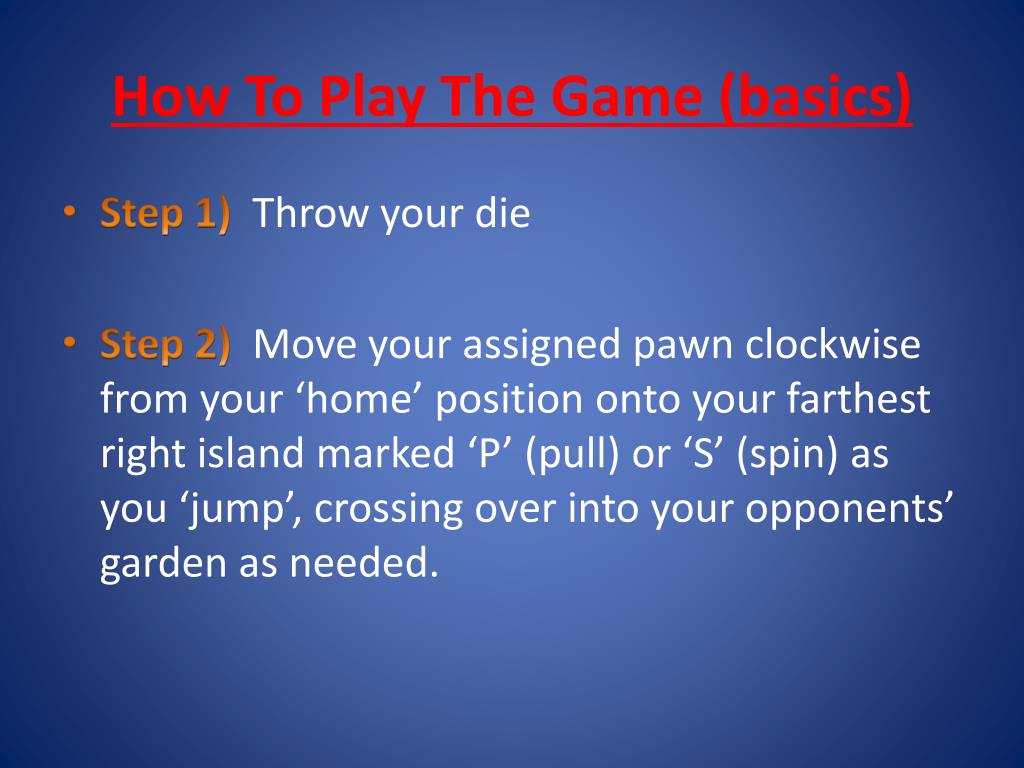 How To Play The Game (basics)

• Step 1) Throw your die

• Step 2) Move your assigned pawn clockwise from your ‘home’ position onto your farthest right island marked ‘P’ (pull) or ‘S’ (spin) as you ‘jump’, crossing over into your opponents’ garden as needed.